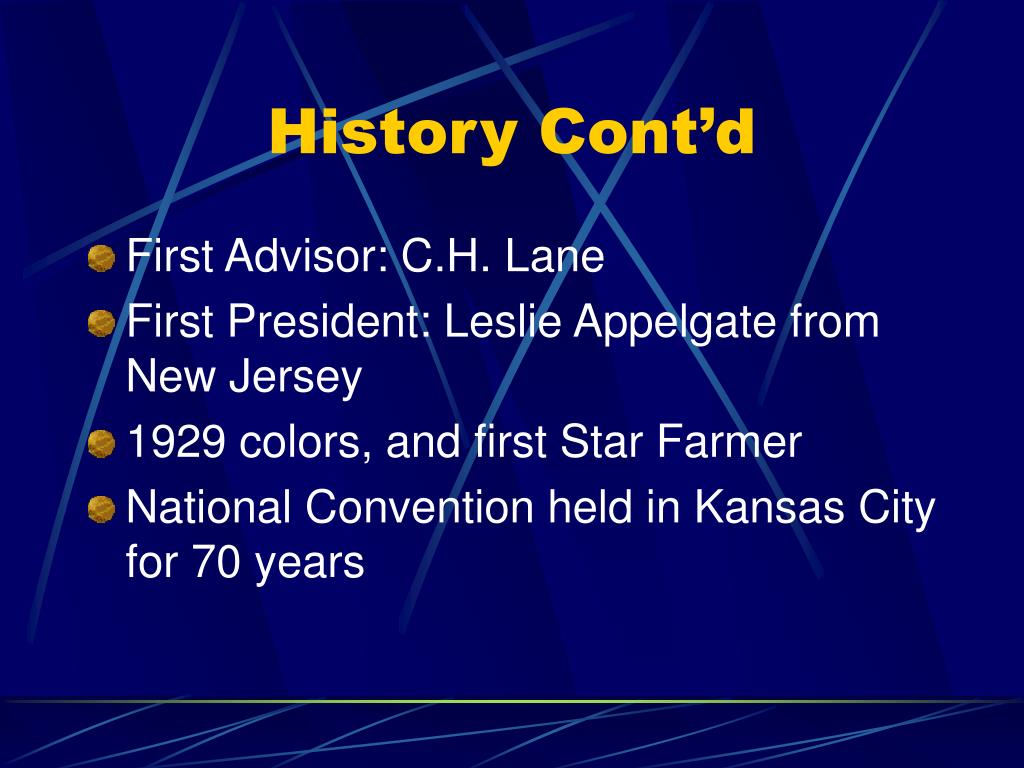 History Cont’d

First Advisor: C.H. Lane

First President: Leslie Appelgate from New Jersey

1929 colors, and first Star Farmer

National Convention held in Kansas City for 70 years